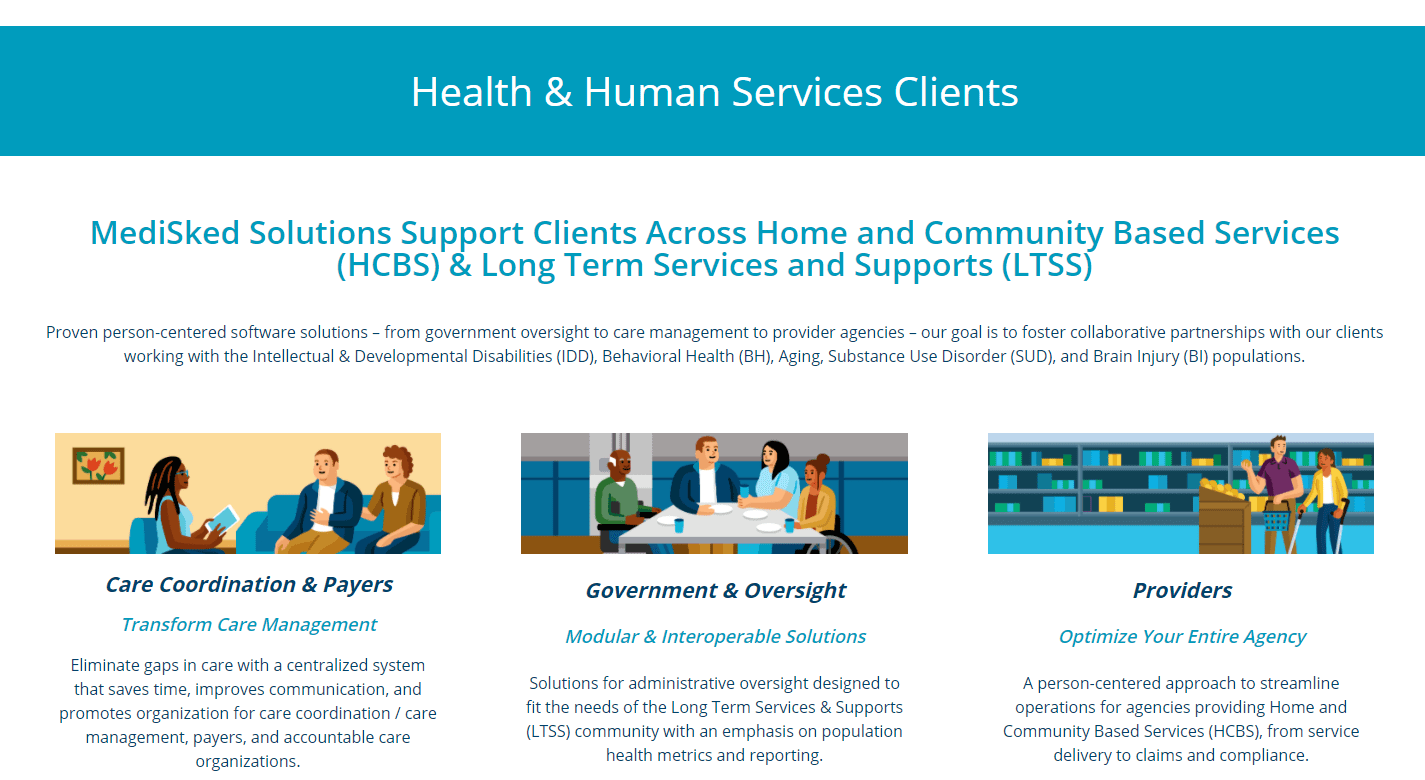 Health & Human Services Clients

MediSked Solutions Support Clients Across Home and Community Based Services (HCBS) & Long Term Services and Supports (LTSS)

Proven person-centered software solutions – from government oversight to care management to provider agencies – our goal is to foster collaborative partnerships with our clients working with the Intellectual & Developmental Disabilities (IDD), Behavioral Health (BH), Aging, Substance Use Disorder (SUD), and Brain Injury (BI) populations.

Care Coordination & Payers

Transform Care Management

Eliminate gaps in care with a centralized system that saves time, improves communication, and promotes organization for care coordination / care management, payers, and accountable care organizations.

Government & Oversight

Modular & Interoperable Solutions

Solutions for administrative oversight designed to fit the needs of the Long Term Services & Supports (LTSS) community with an emphasis on population health metrics and reporting.

Providers

Optimize Your Entire Agency

A person-centered approach to streamline operations for agencies providing Home and Community Based Services (HCBS), from service delivery to claims and compliance.